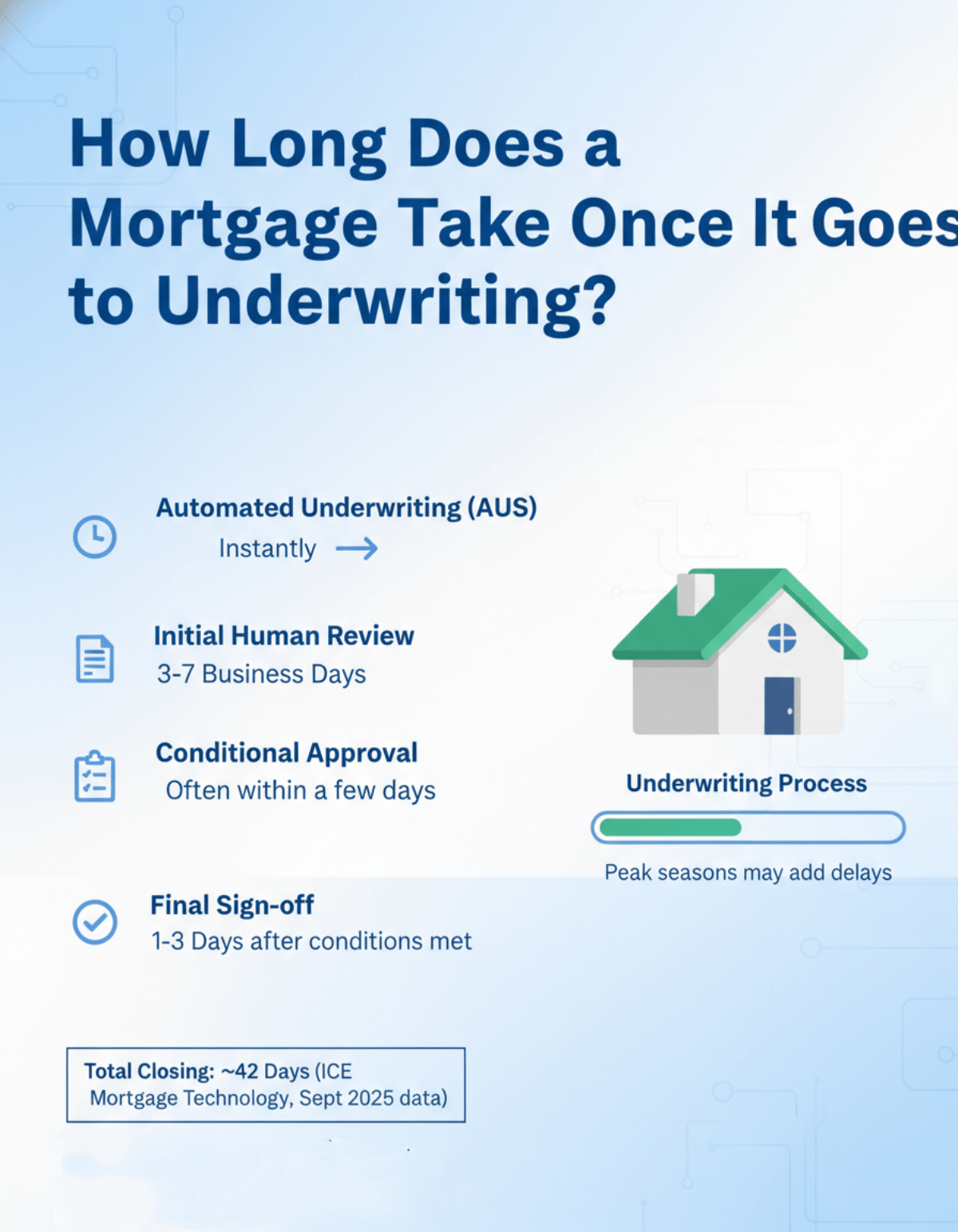 How Long Does a Mortgage Take Once It Goes to Underwriting?

Automated Underwriting (AUS)
Instantly

Initial Human Review
3-7 Business Days

Conditional Approval
Often within a few days

Final Sign-off
1-3 Days after conditions met

Underwriting Process

Peak seasons may add delays

Total Closing: ~42 Days (ICE Mortgage Technology, Sept 2025 data)